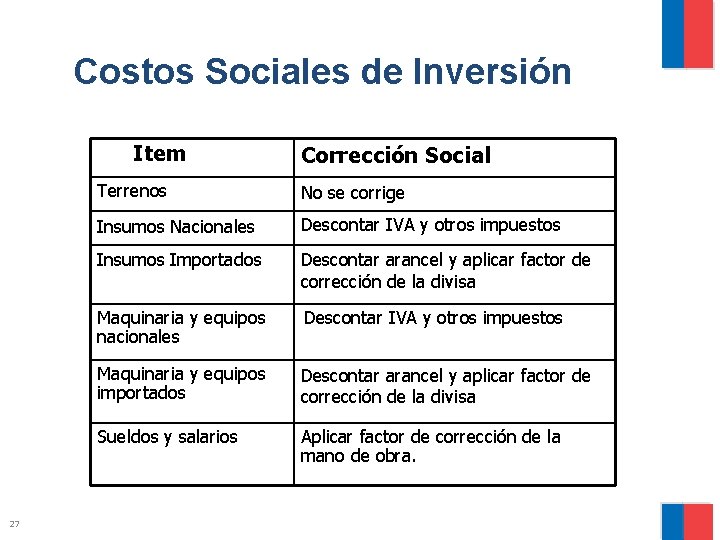 Costos Sociales de Inversión

| Item | Corrección Social |
|---|---|
| Terrenos | No se corrige |
| Insumos Nacionales | Descontar IVA y otros impuestos |
| Insumos Importados | Descontar arancel y aplicar factor de corrección de la divisa |
| Maquinaria y equipos nacionales | Descontar IVA y otros impuestos |
| Maquinaria y equipos importados | Descontar arancel y aplicar factor de corrección de la divisa |
| Sueldos y salarios | Aplicar factor de corrección de la mano de obra. |

27